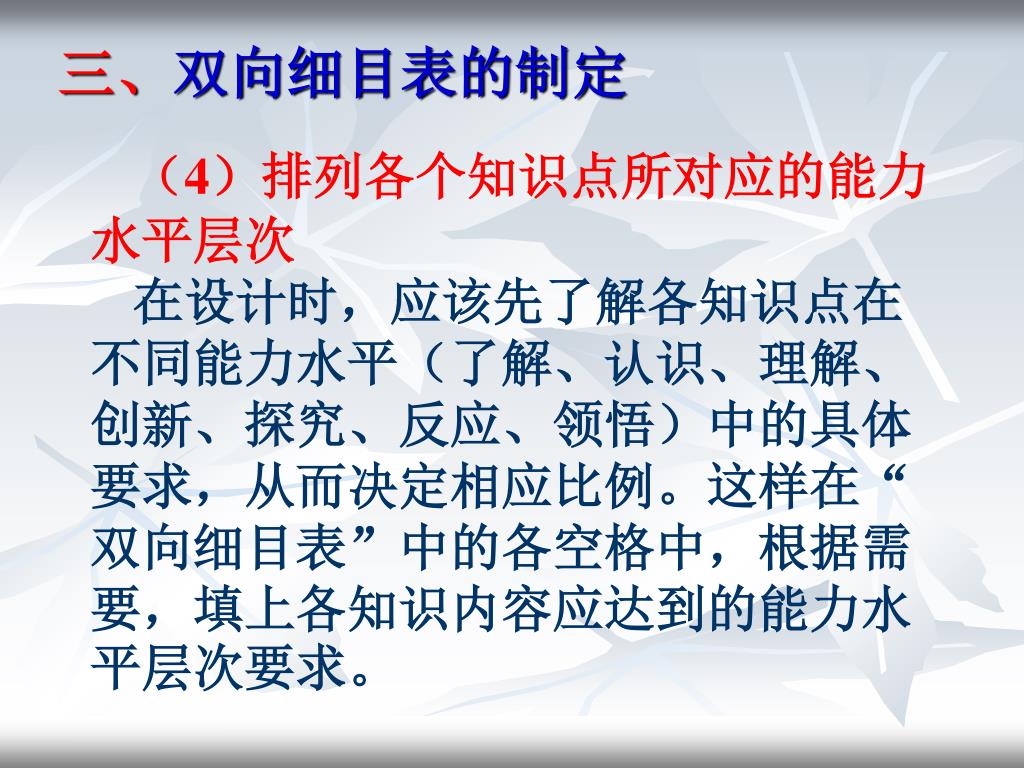 三、双向细目表的制定

（4）排列各个知识点所对应的能力水平层次

在设计时，应该先了解各知识点在不同能力水平（了解、认识、理解、创新、探究、反应、领悟）中的具体要求，从而决定相应比例。这样在“双向细目表”中的各空格中，根据需要，填上各知识内容应达到的能力水平层次要求。